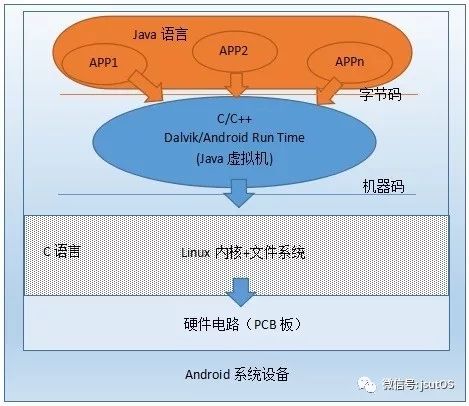 Java 语言

APP1

APP2

APPn

字节码

C/C++
Dalvik/Android Run Time
(Java 虚拟机)

机器码

C 语言

Linux 内核+文件系统

硬件电路（PCB 板）

Android 系统设备

微信号: jsutOS